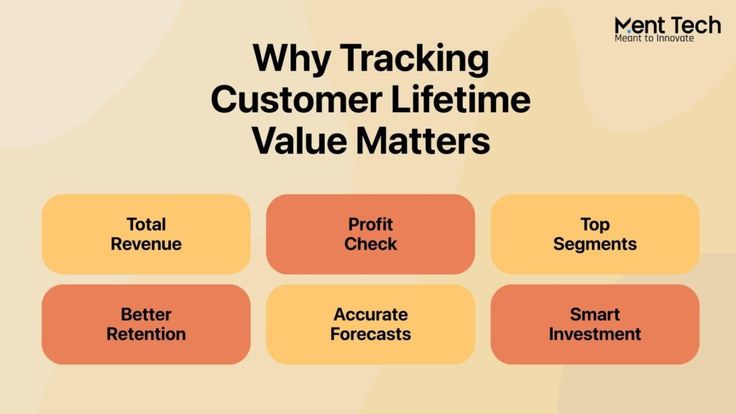 Ment Tech
Meant to Innovate

Why Tracking Customer Lifetime Value Matters

Total Revenue

Profit Check

Top Segments

Better Retention

Accurate Forecasts

Smart Investment